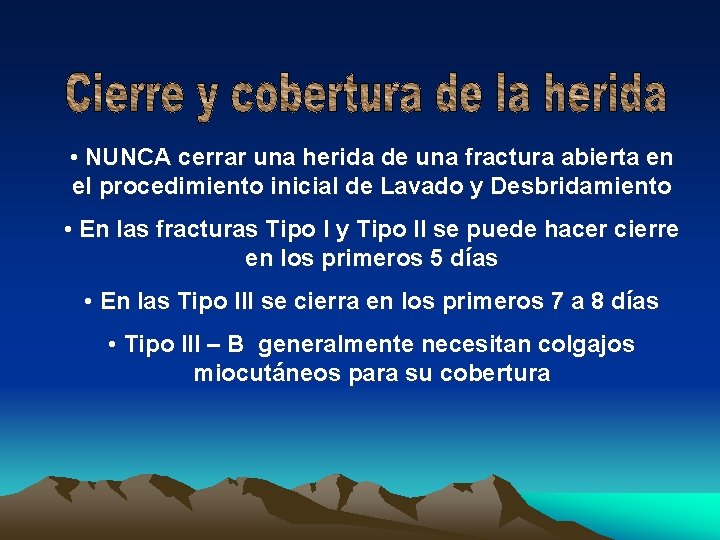 Cierre y cobertura de la herida

• NUNCA cerrar una herida de una fractura abierta en el procedimiento inicial de Lavado y Desbridamiento

• En las fracturas Tipo I y Tipo II se puede hacer cierre en los primeros 5 días

• En las Tipo III se cierra en los primeros 7 a 8 días

• Tipo III – B generalmente necesitan colgajos miocutáneos para su cobertura